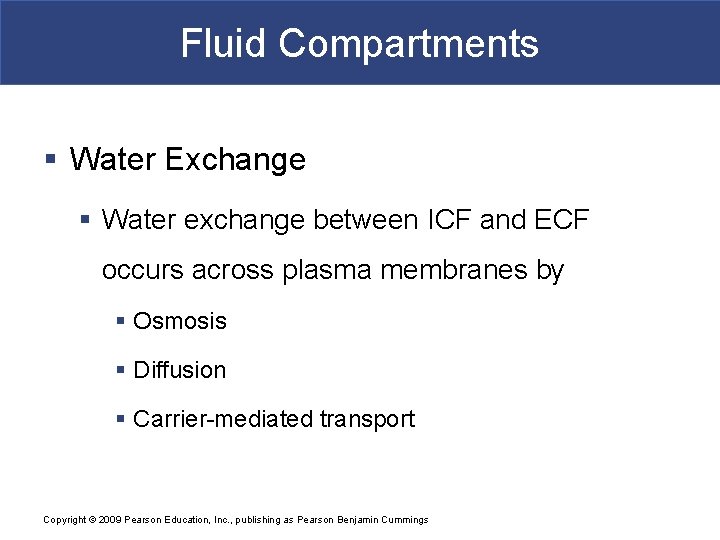 Fluid Compartments

▪ Water Exchange

▪ Water exchange between ICF and ECF occurs across plasma membranes by

▪ Osmosis

▪ Diffusion

▪ Carrier-mediated transport

Copyright © 2009 Pearson Education, Inc., publishing as Pearson Benjamin Cummings